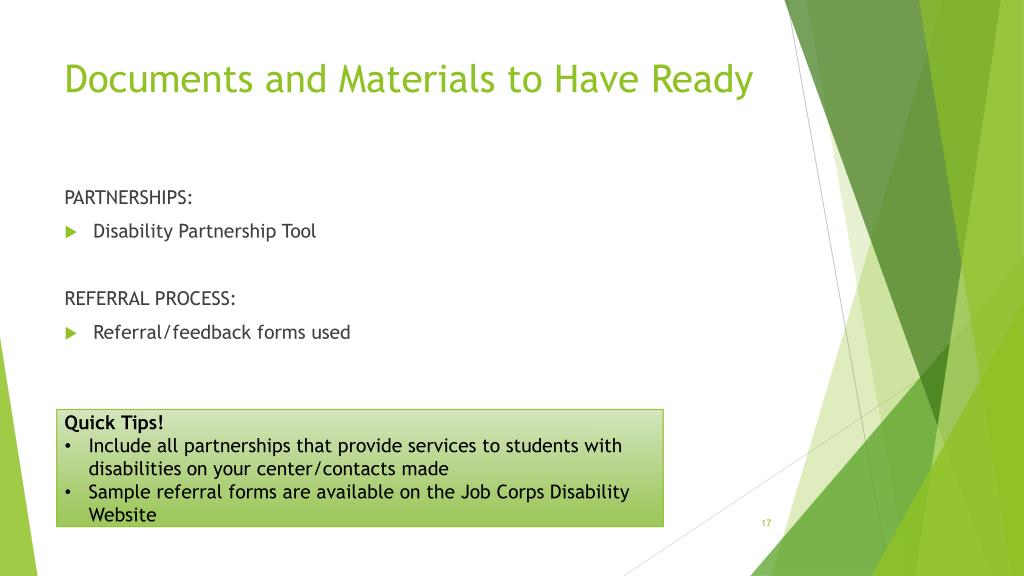 Documents and Materials to Have Ready

PARTNERSHIPS:

Disability Partnership Tool

REFERRAL PROCESS:

Referral/feedback forms used

Quick Tips!
• Include all partnerships that provide services to students with disabilities on your center/contacts made
• Sample referral forms are available on the Job Corps Disability Website

17